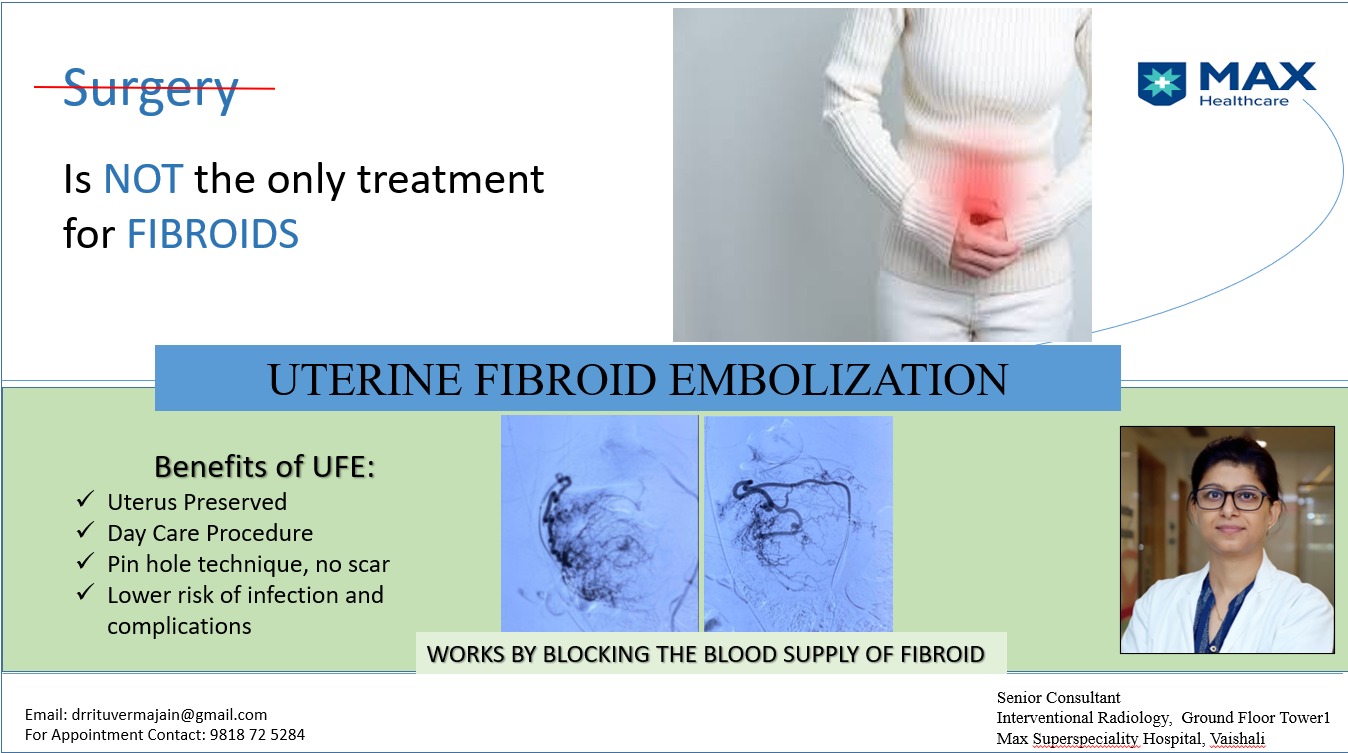 Surgery

Is NOT the only treatment for FIBROIDS

MAX Healthcare

UTERINE FIBROID EMBOLIZATION

Benefits of UFE:
✓ Uterus Preserved
✓ Day Care Procedure
✓ Pin hole technique, no scar
✓ Lower risk of infection and complications

WORKS BY BLOCKING THE BLOOD SUPPLY OF FIBROID

Email: drrituvermajain@gmail.com
For Appointment Contact: 9818 72 5284

Senior Consultant
Interventional Radiology, Ground Floor Tower1
Max Superspeciality Hospital, Vaishali